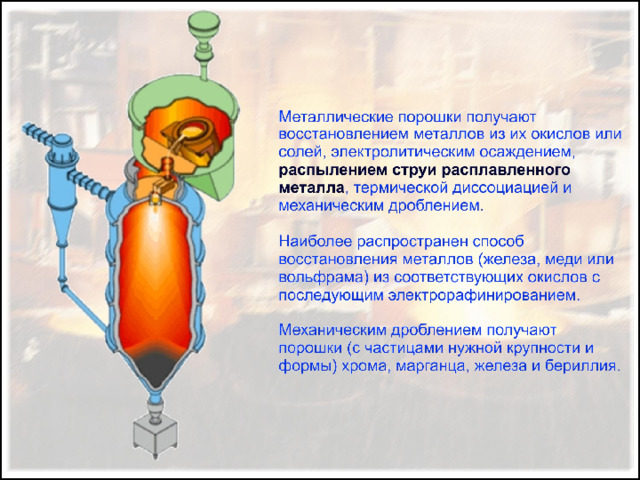 Металлические порошки получают восстановлением металлов из их окислов или солей, электролитическим осаждением, распылением струи расплавленного металла, термической диссоциацией и механическим дроблением.

Наиболее распространен способ восстановления металлов (железа, меди или вольфрама) из соответствующих окислов с последующим электрорафинированием.

Механическим дроблением получают порошки (с частицами нужной крупности и формы) хрома, марганца, железа и бериллия.